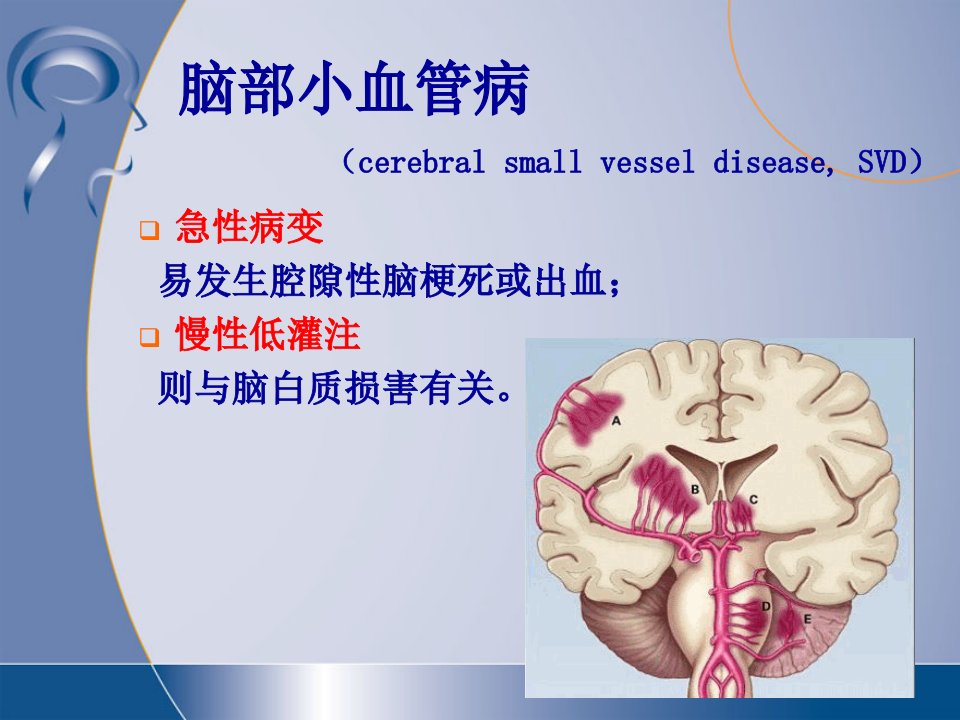 脑部小血管病

（cerebral small vessel disease, SVD）

❑ 急性病变

易发生腔隙性脑梗死或出血；

❑ 慢性低灌注

则与脑白质损害有关。

A

B

C

D

E